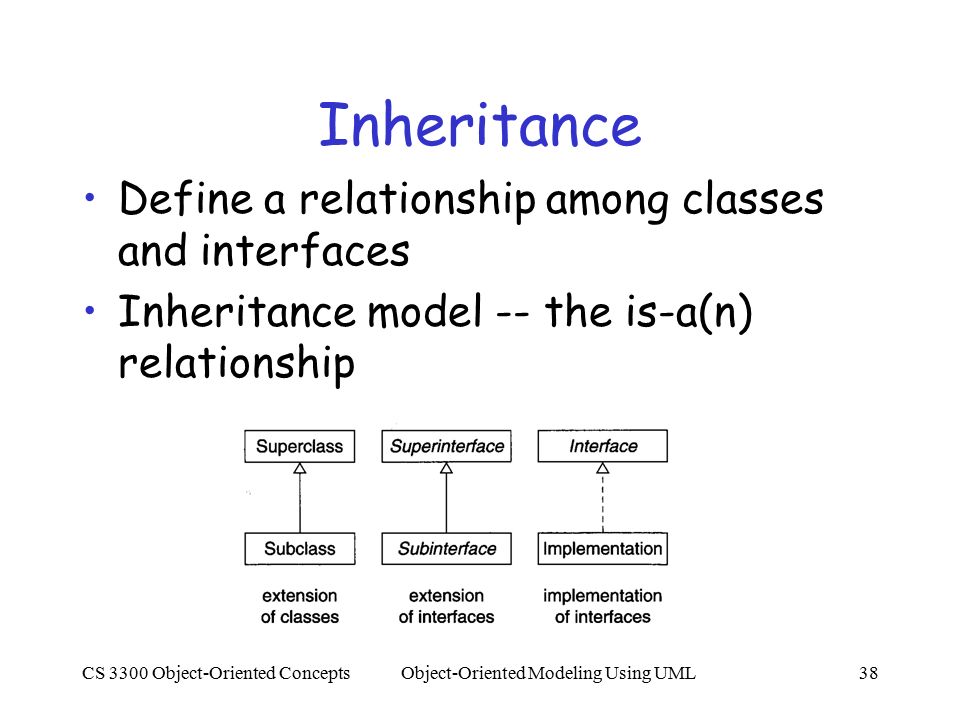 Inheritance

• Define a relationship among classes and interfaces
• Inheritance model -- the is-a(n) relationship

Superclass

Subclass

extension of classes

Superinterface

Subinterface

extension of interfaces

Interface

Implementation

implementation of interfaces

CS 3300 Object-Oriented Concepts Object-Oriented Modeling Using UML 38